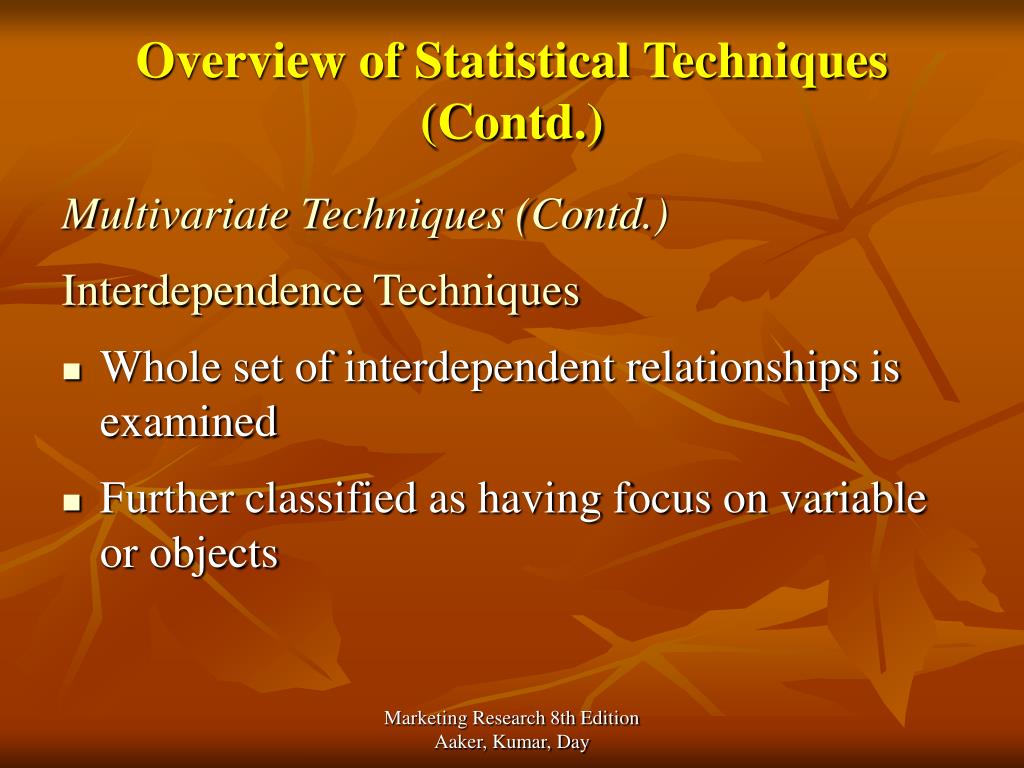 Overview of Statistical Techniques (Contd.)

Multivariate Techniques (Contd.)

Interdependence Techniques

- Whole set of interdependent relationships is examined
- Further classified as having focus on variable or objects

Marketing Research 8th Edition
Aaker, Kumar, Day